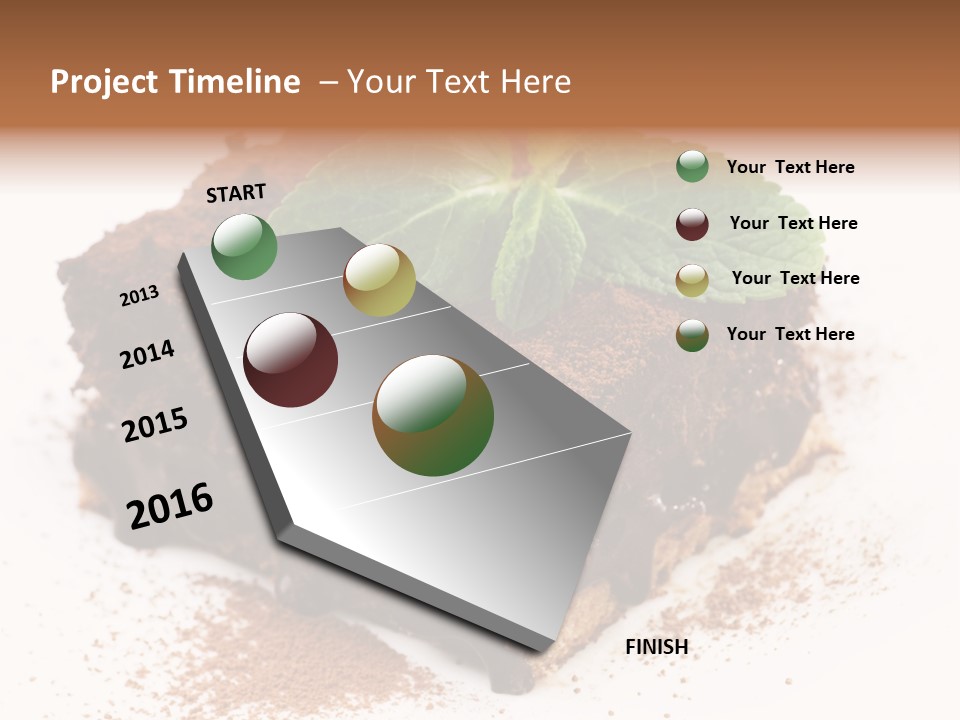 Project Timeline – Your Text Here

START

2013

2014

2015

2016

FINISH

Your Text Here

Your Text Here

Your Text Here

Your Text Here